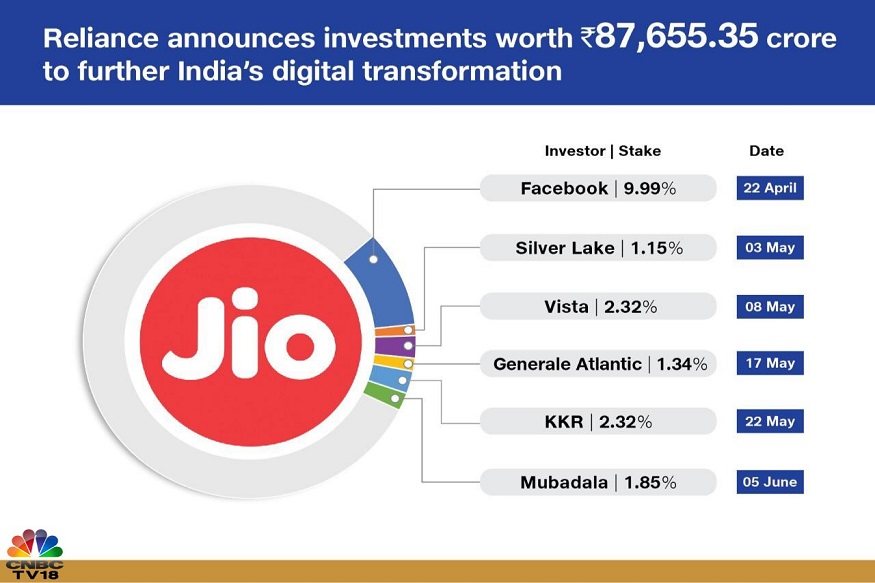 Reliance announces investments worth ₹87,655.35 crore to further India's digital transformation

Jio

| Investor \| Stake | Date |
|---|---|
| Facebook \| 9.99% | 22 April |
| Silver Lake \| 1.15% | 03 May |
| Vista \| 2.32% | 08 May |
| Generale Atlantic \| 1.34% | 17 May |
| KKR \| 2.32% | 22 May |
| Mubadala \| 1.85% | 05 June |

CNBC TV18